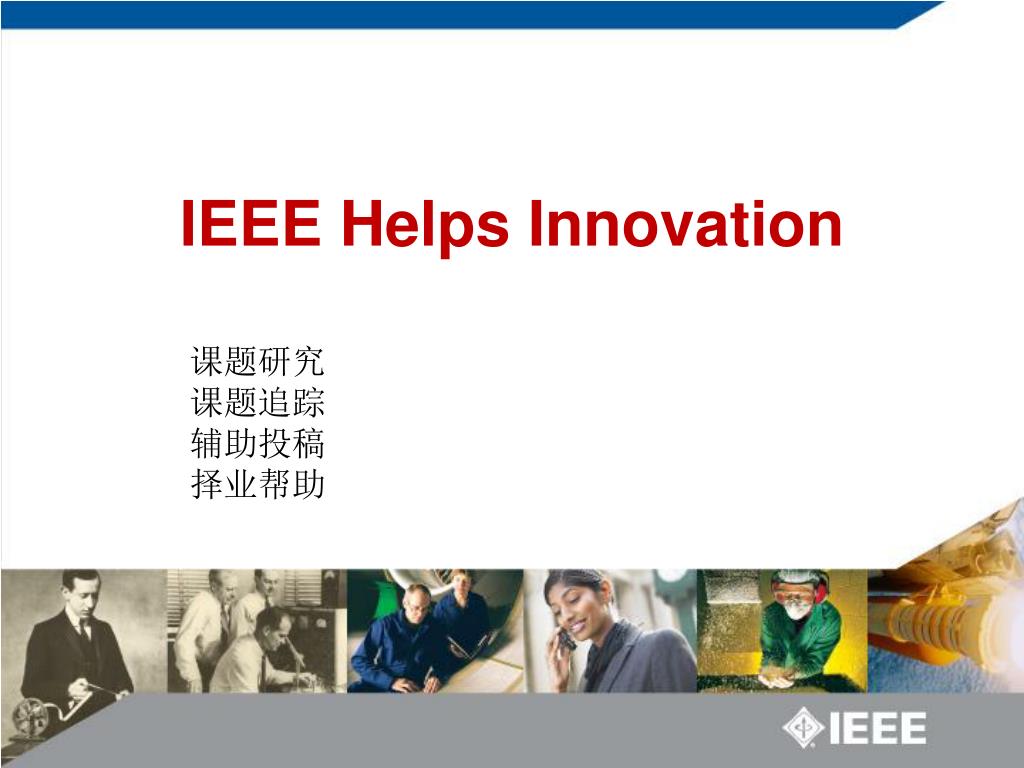 IEEE Helps Innovation

课题研究
课题追踪
辅助投稿
择业帮助

IEEE